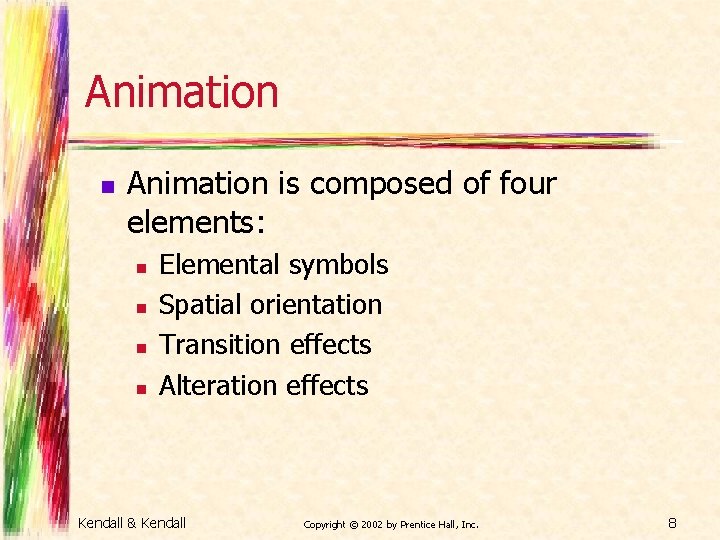 Animation

- Animation is composed of four elements:
  - Elemental symbols
  - Spatial orientation
  - Transition effects
  - Alteration effects

Kendall & Kendall

Copyright © 2002 by Prentice Hall, Inc.

8